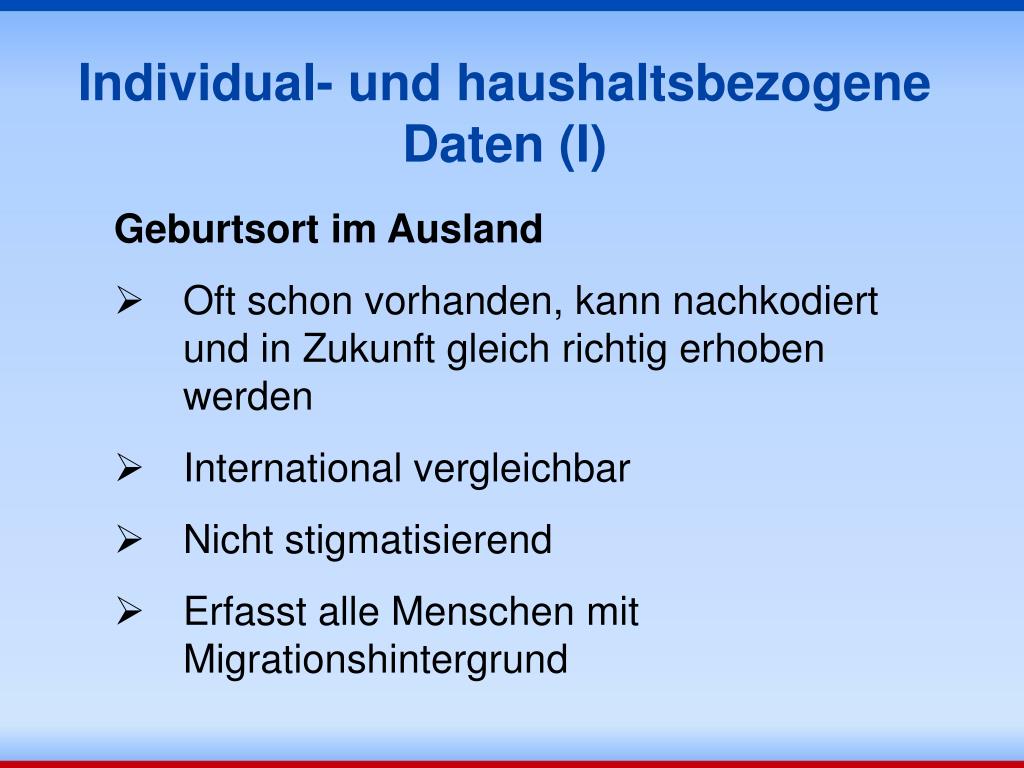 Individual- und haushaltsbezogene Daten (I)

Geburtsort im Ausland

➢ Oft schon vorhanden, kann nachkodiert und in Zukunft gleich richtig erhoben werden

➢ International vergleichbar

➢ Nicht stigmatisierend

➢ Erfasst alle Menschen mit Migrationshintergrund